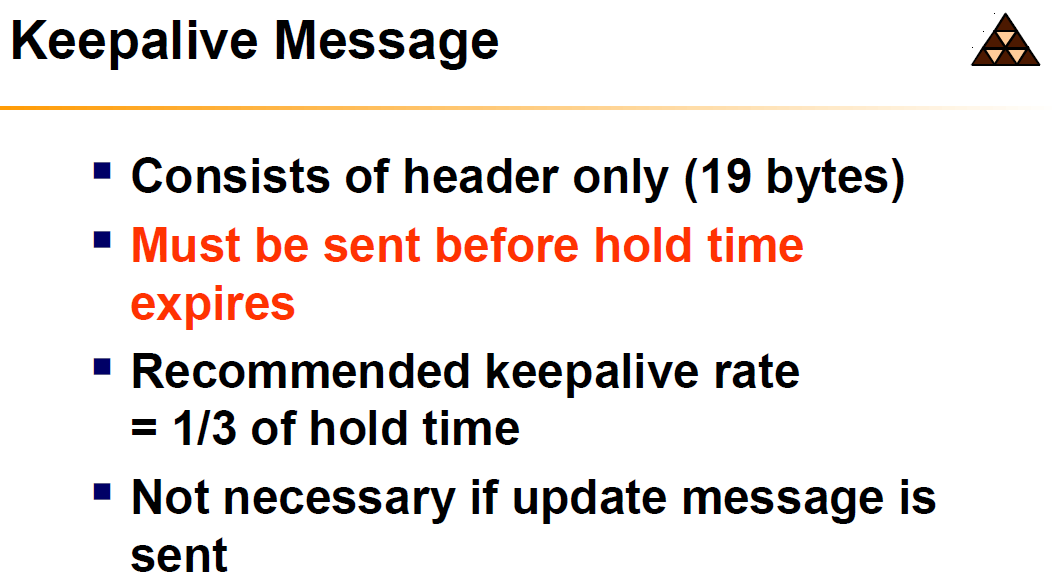 Keepalive Message

- Consists of header only (19 bytes)
- Must be sent before hold time expires
- Recommended keepalive rate = 1/3 of hold time
- Not necessary if update message is sent